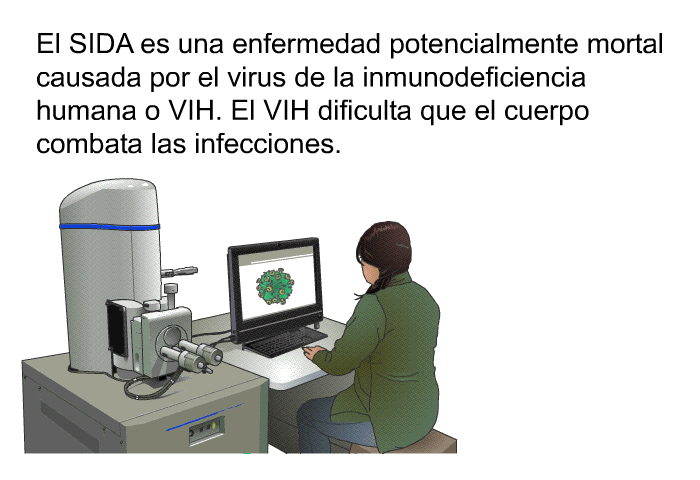 El SIDA es una enfermedad potencialmente mortal causada por el virus de la inmunodeficiencia humana o VIH. El VIH dificulta que el cuerpo combata las infecciones.